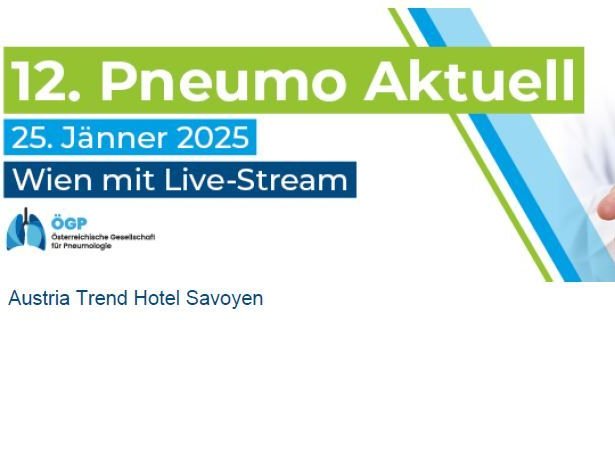 12. Pneumo Aktuell

25. Jänner 2025

Wien mit Live-Stream

ÖGP
Österreichische Gesellschaft für Pneumologie

Austria Trend Hotel Savoyen